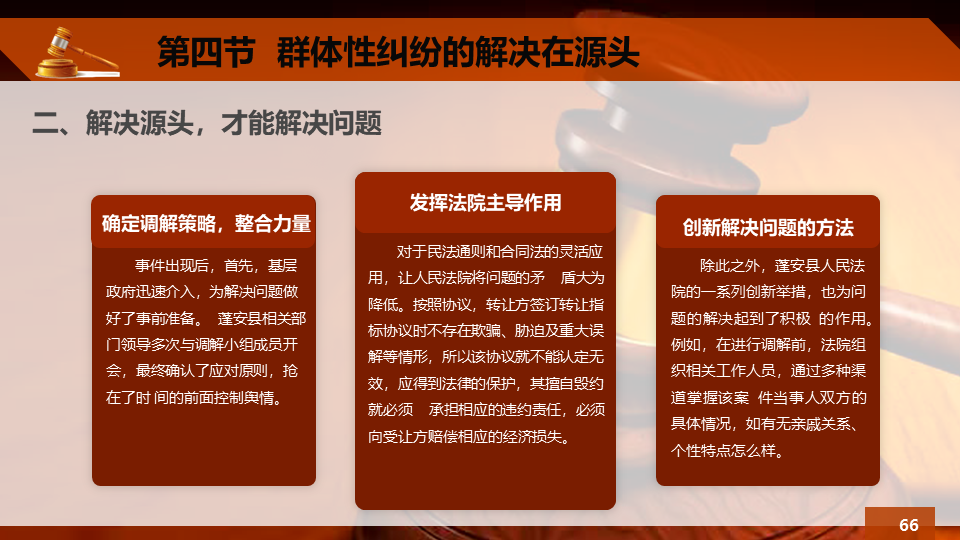 第四节 群体性纠纷的解决在源头

二、解决源头，才能解决问题

确定调解策略，整合力量

事件出现后，首先，基层政府迅速介入，为解决问题做好了事前准备。 蓬安县相关部门领导多次与调解小组成员开会，最终确认了应对原则，抢在了时 间的前面控制舆情。

发挥法院主导作用

对于民法通则和合同法的灵活应用，让人民法院将问题的矛 盾大为降低。按照协议，转让方签订转让指标协议时不存在欺骗、胁迫及重大误解等情形，所以该协议就不能认定无效，应得到法律的保护，其擅自毁约就必须 承担相应的违约责任，必须向受让方赔偿相应的经济损失。

创新解决问题的方法

除此之外，蓬安县人民法院的一系列创新举措，也为问题的解决起到了积极 的作用。例如，在进行调解前，法院组织相关工作人员，通过多种渠道掌握该案 件当事人双方的具体情况，如有无亲戚关系、个性特点怎么样。

66